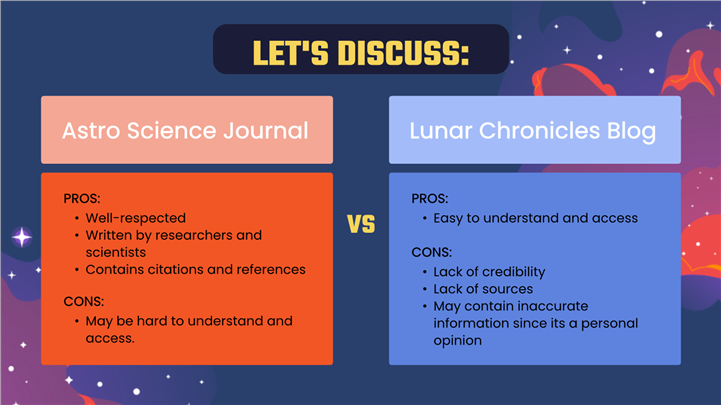 LET'S DISCUSS:

Astro Science Journal

PROS:
- Well-respected
- Written by researchers and scientists
- Contains citations and references

CONS:
- May be hard to understand and access.

VS

Lunar Chronicles Blog

PROS:
- Easy to understand and access

CONS:
- Lack of credibility
- Lack of sources
- May contain inaccurate information since its a personal opinion